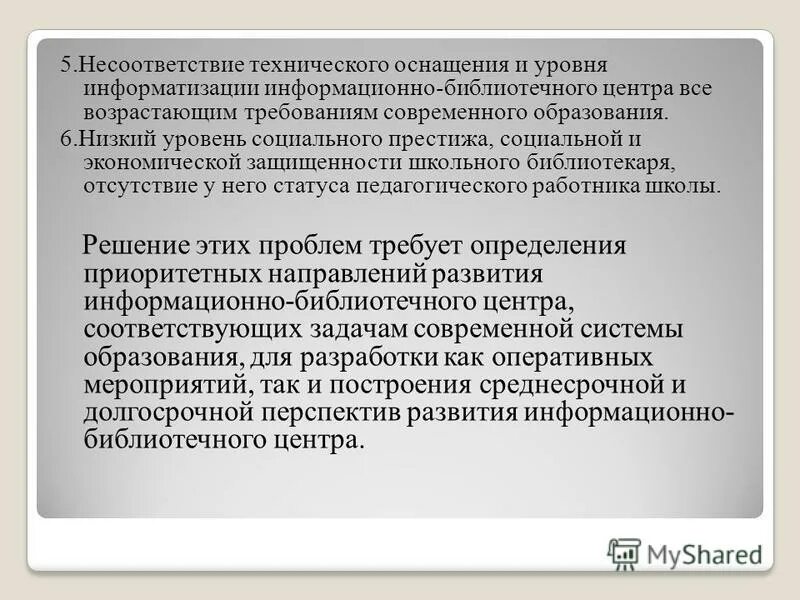 5.Несоответствие технического оснащения и уровня информатизации информационно-библиотечного центра все возрастающим требованиям современного образования.

6.Низкий уровень социального престижа, социальной и экономической защищенности школьного библиотекаря, отсутствие у него статуса педагогического работника школы.

Решение этих проблем требует определения приоритетных направлений развития информационно-библиотечного центра, соответствующих задачам современной системы образования, для разработки как оперативных мероприятий, так и построения среднесрочной и долгосрочной перспектив развития информационно-библиотечного центра.

MyShared